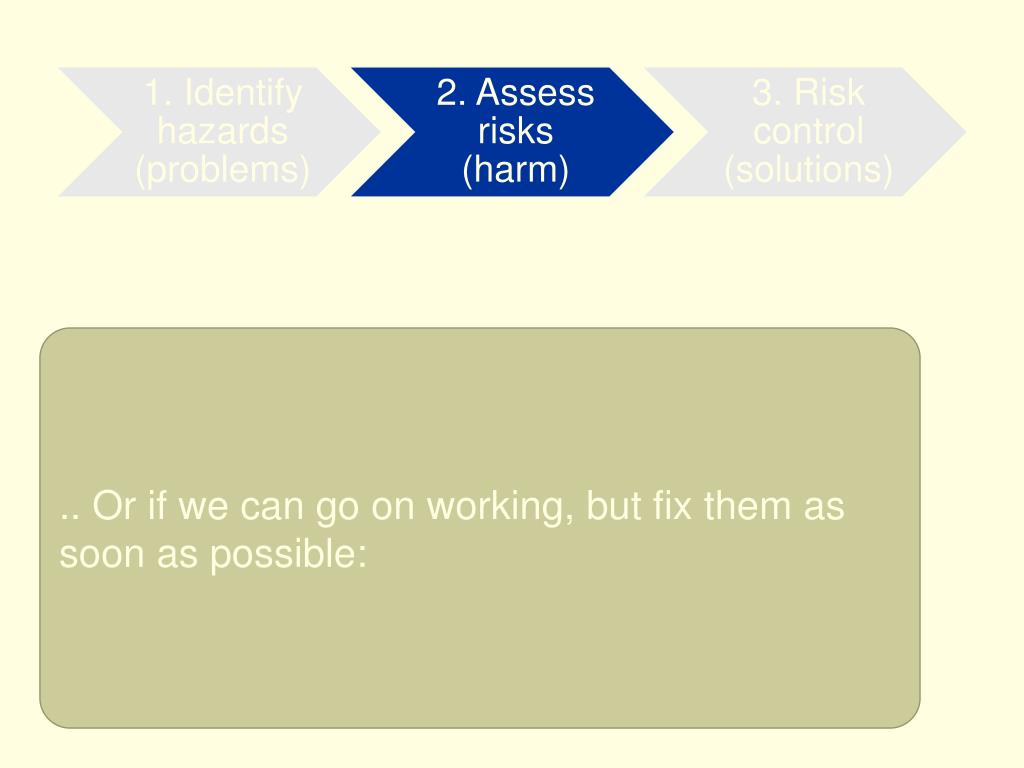 1. Identify hazards (problems)

2. Assess risks (harm)

3. Risk control (solutions)

.. Or if we can go on working, but fix them as soon as possible: